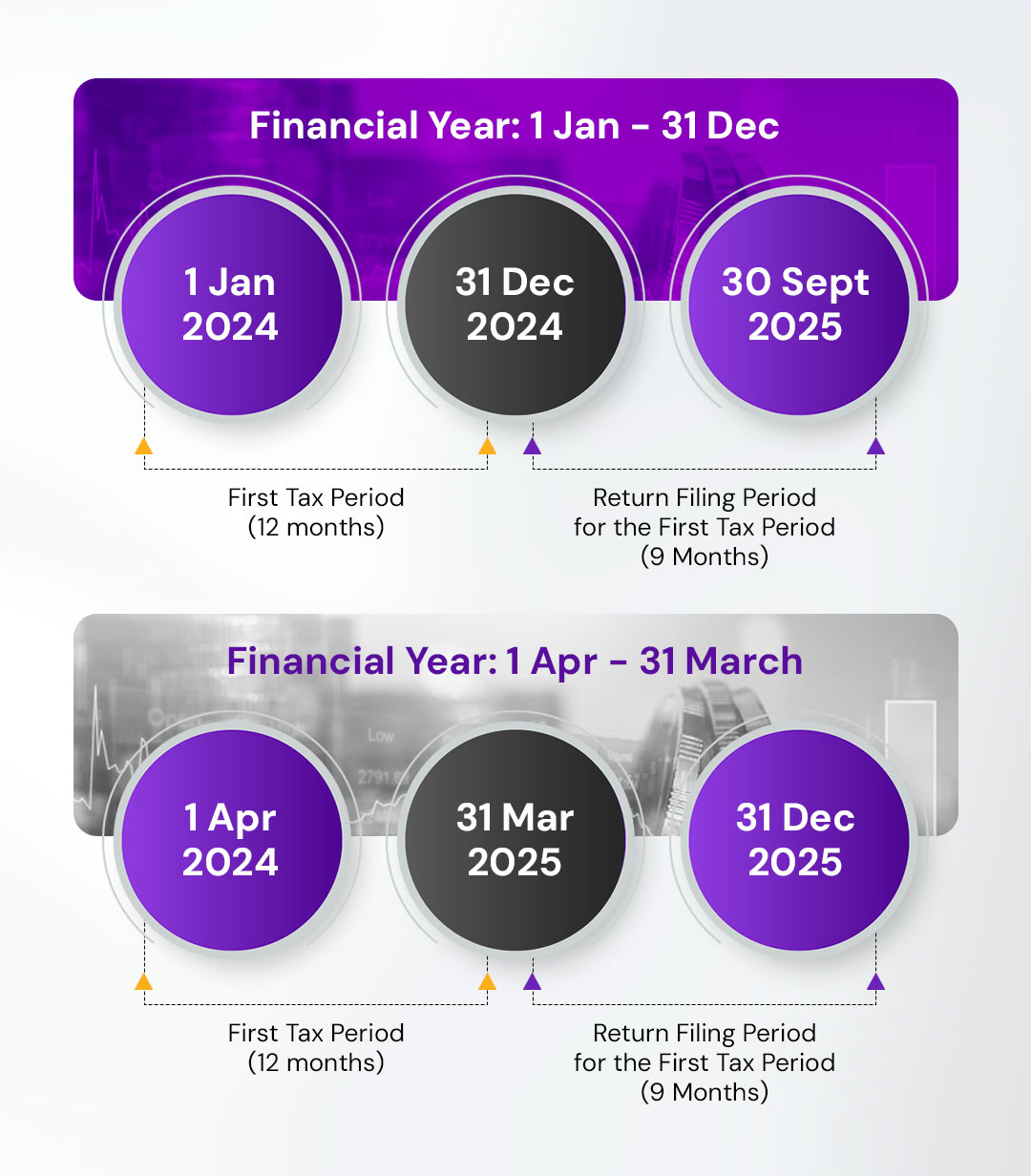 Financial Year: 1 Jan – 31 Dec

1 Jan 2024

31 Dec 2024

30 Sept 2025

First Tax Period (12 months)

Return Filing Period for the First Tax Period (9 Months)

Financial Year: 1 Apr – 31 March

1 Apr 2024

31 Mar 2025

31 Dec 2025

First Tax Period (12 months)

Return Filing Period for the First Tax Period (9 Months)